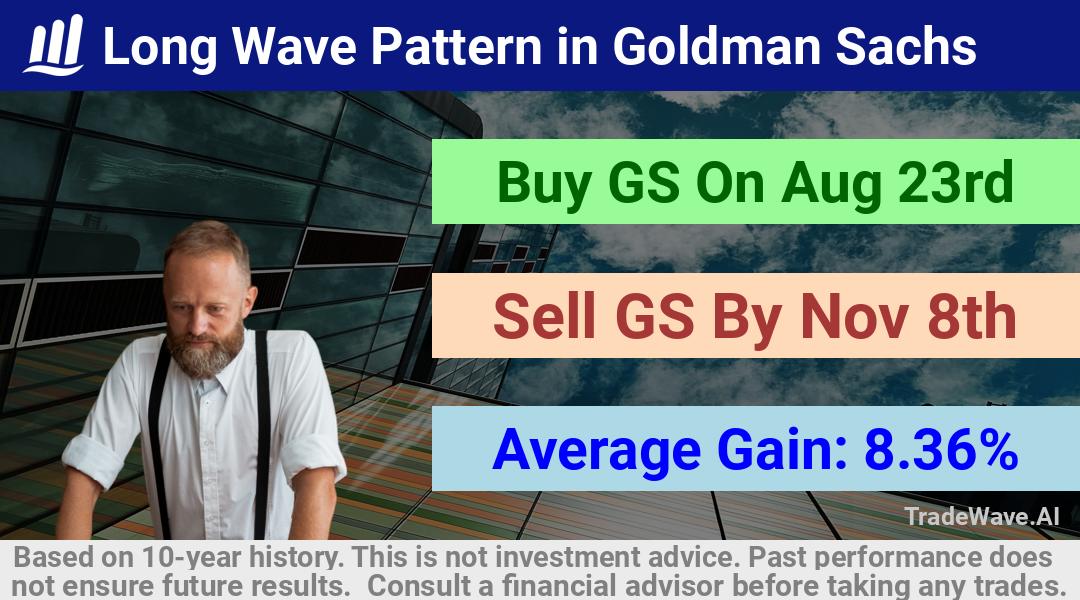 Long Wave Pattern in Goldman Sachs

Buy GS On Aug 23rd

Sell GS By Nov 8th

Average Gain: 8.36%

TradeWave.AI

Based on 10-year history. This is not investment advice. Past performance does not ensure future results. Consult a financial advisor before taking any trades.